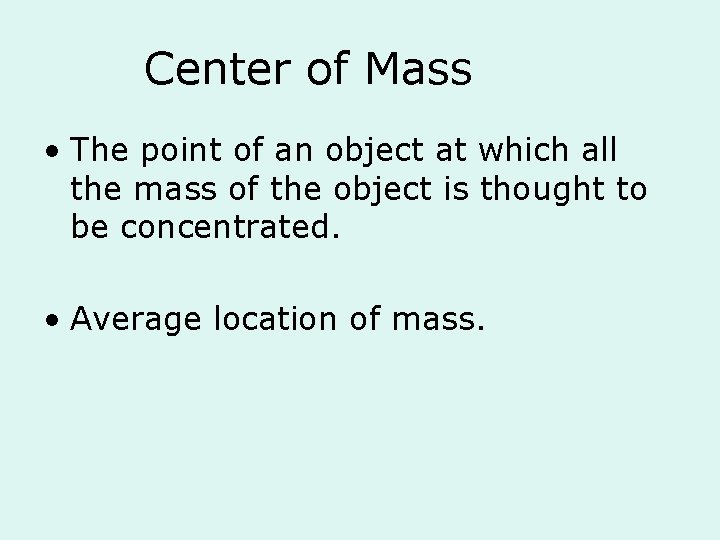 Center of Mass

• The point of an object at which all the mass of the object is thought to be concentrated.

• Average location of mass.